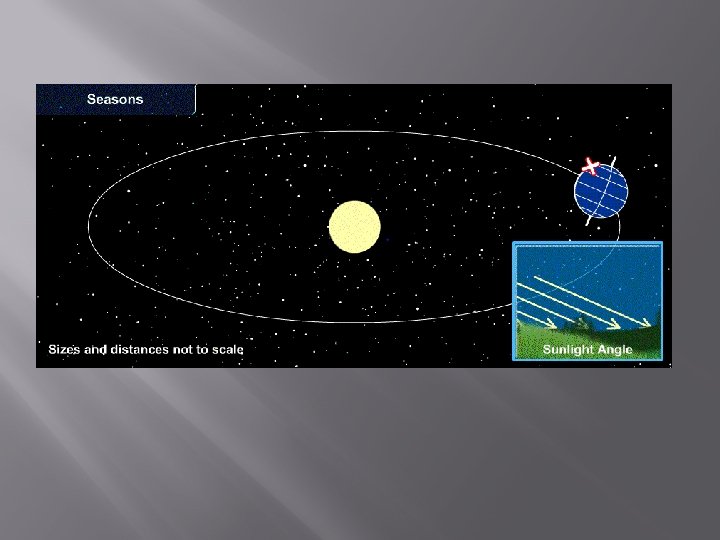 Seasons

Sizes and distances not to scale

Sunlight Angle